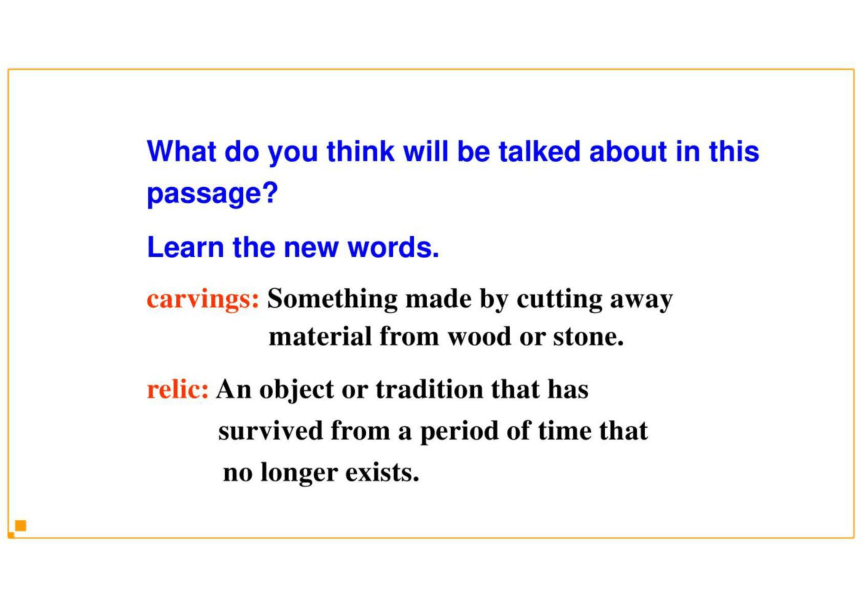 What do you think will be talked about in this passage?

Learn the new words.

carvings: Something made by cutting away material from wood or stone.

relic: An object or tradition that has survived from a period of time that no longer exists.